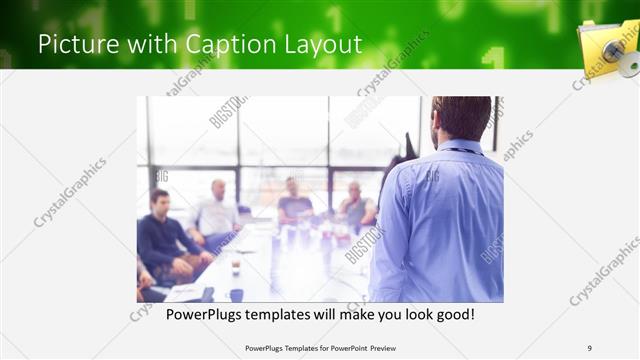 Picture with Caption Layout

CrystalGraphics

BIGSTOCK

PowerPlugs templates will make you look good!

PowerPlugs Templates for PowerPoint Preview

9